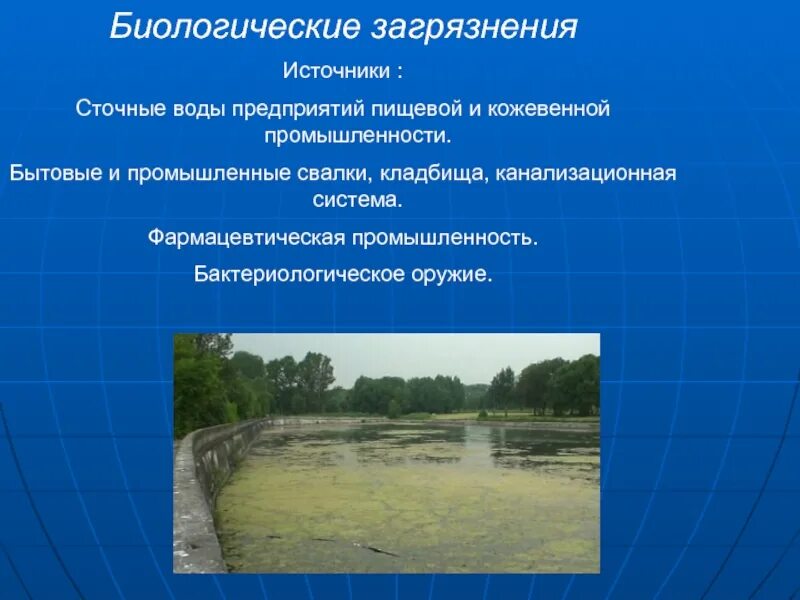 Биологические загрязнения

Источники :

Сточные воды предприятий пищевой и кожевенной промышленности.

Бытовые и промышленные свалки, кладбища, канализационная система.

Фармацевтическая промышленность.

Бактериологическое оружие.